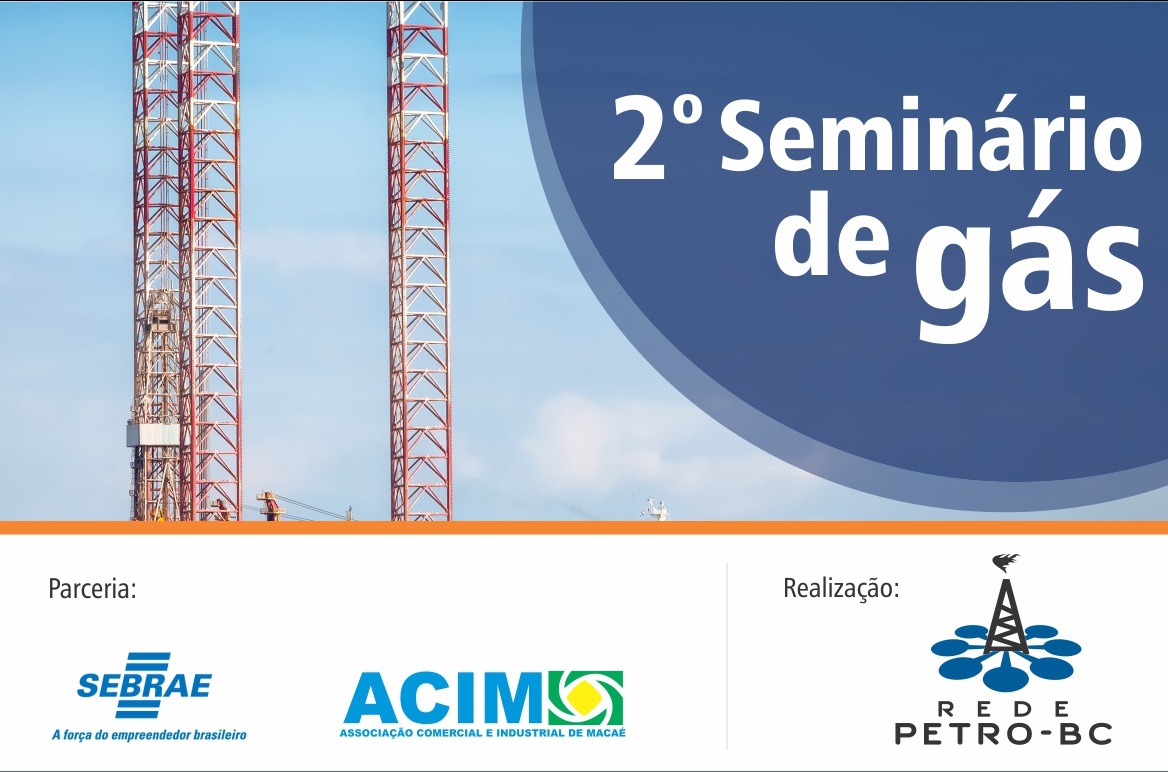 2º Seminário de gás

Parceria:

SEBRAE
A força do empreendedor brasileiro

ACIM
ASSOCIAÇÃO COMERCIAL E INDUSTRIAL DE MACAÉ

Realização:

REDE
PETRO-BC